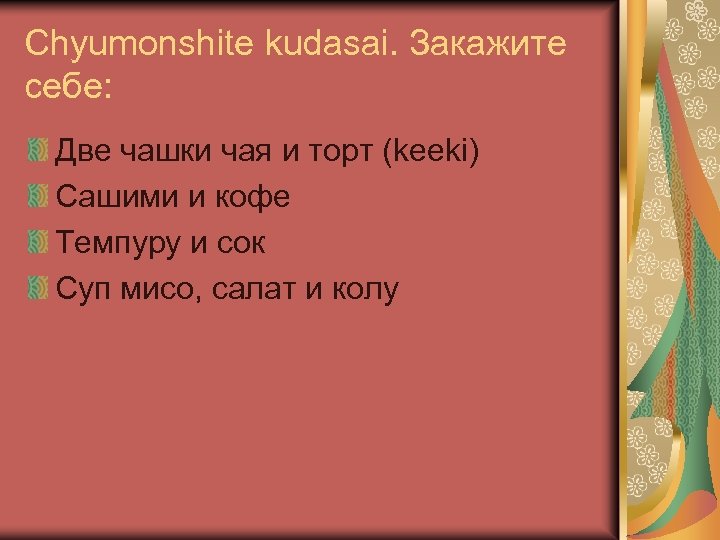 Chyumonshite kudasai. Закажите себе:

Две чашки чая и торт (keeki)
Сашими и кофе
Темпуру и сок
Суп мисо, салат и колу